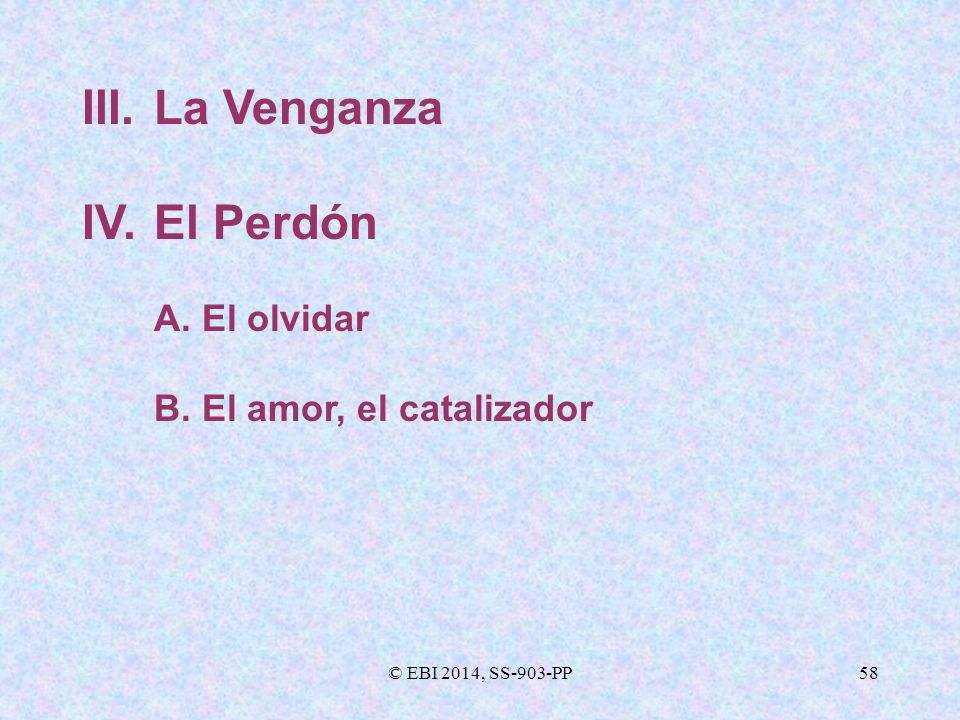 III. La Venganza

IV. El Perdón

A. El olvidar

B. El amor, el catalizador

© EBI 2014, SS-903-PP

58